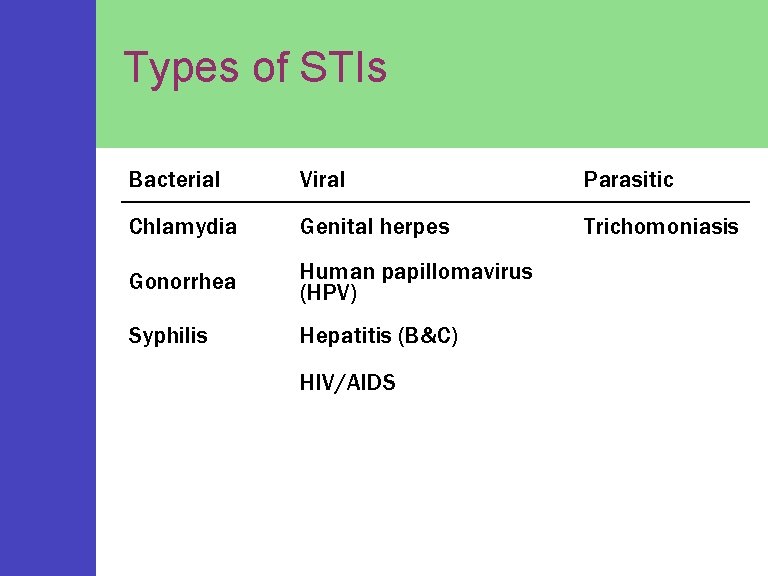 Types of STIs

| Bacterial | Viral | Parasitic |
|---|---|---|
| Chlamydia | Genital herpes | Trichomoniasis |
| Gonorrhea | Human papillomavirus (HPV) | |
| Syphilis | Hepatitis (B&C) | |
| | HIV/AIDS | |